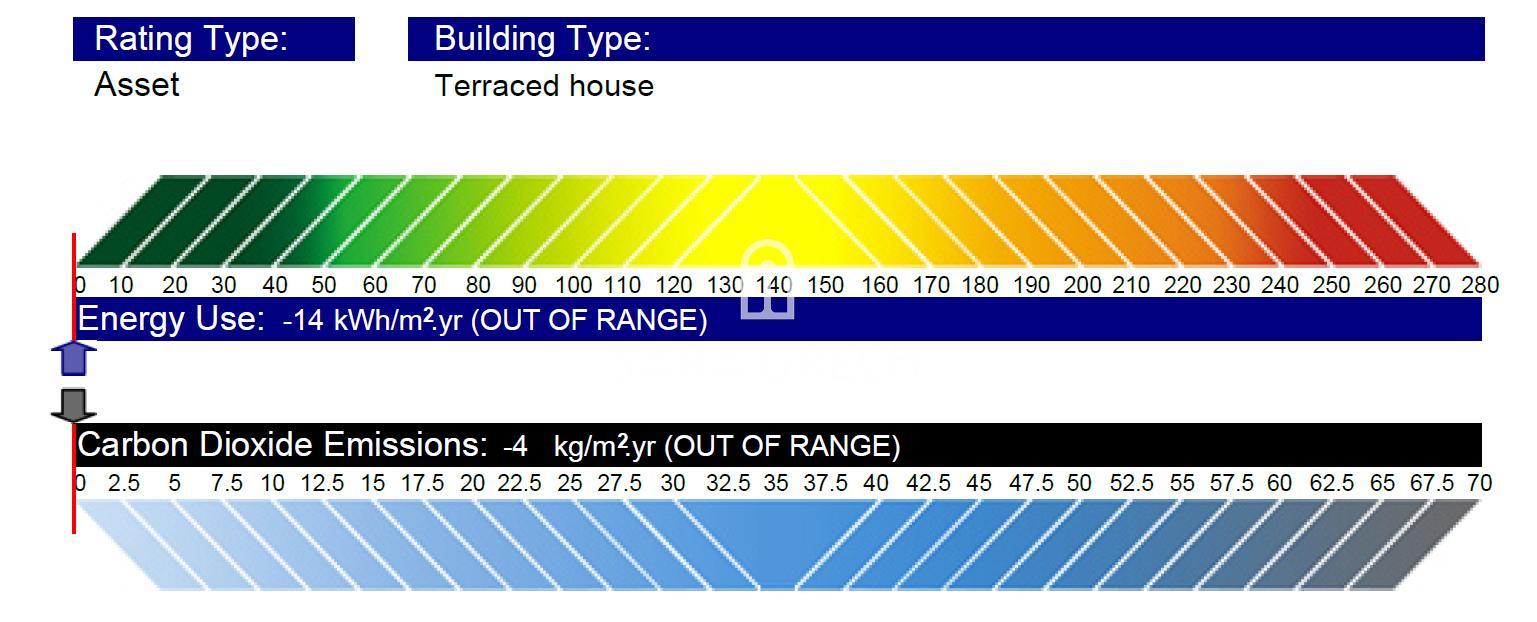 Rating Type:
Asset

Building Type:
Terraced house

0 10 20 30 40 50 60 70 80 90 100 110 120 130 140 150 160 170 180 190 200 210 220 230 240 250 260 270 280

Energy Use: -14 kWh/m².yr (OUT OF RANGE)

Carbon Dioxide Emissions: -4 kg/m².yr (OUT OF RANGE)

0 2.5 5 7.5 10 12.5 15 17.5 20 22.5 25 27.5 30 32.5 35 37.5 40 42.5 45 47.5 50 52.5 55 57.5 60 62.5 65 67.5 70